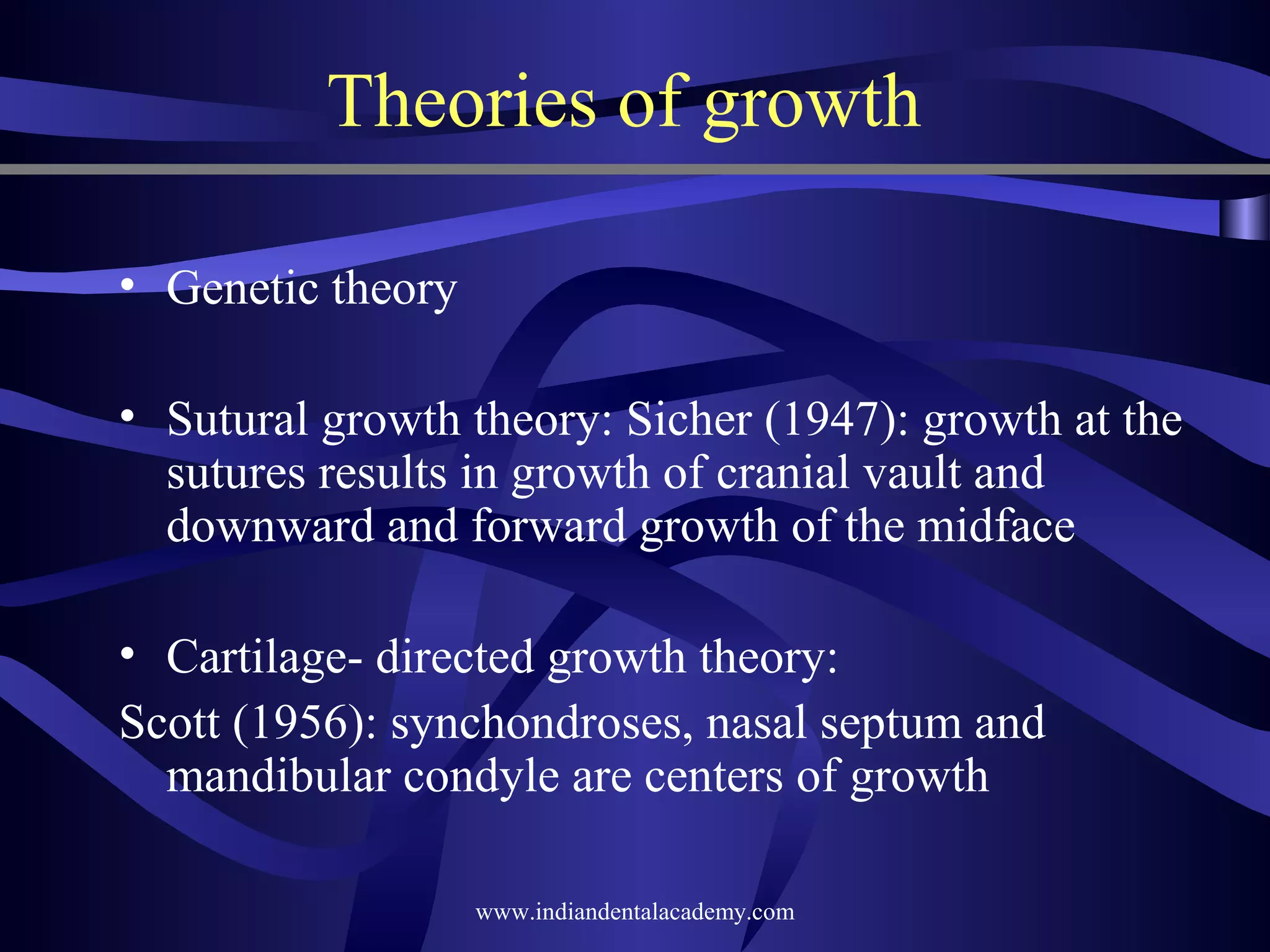 Theories of growth

• Genetic theory

• Sutural growth theory: Sicher (1947): growth at the sutures results in growth of cranial vault and downward and forward growth of the midface

• Cartilage- directed growth theory:
Scott (1956): synchondroses, nasal septum and mandibular condyle are centers of growth

www.indiandentalacademy.com